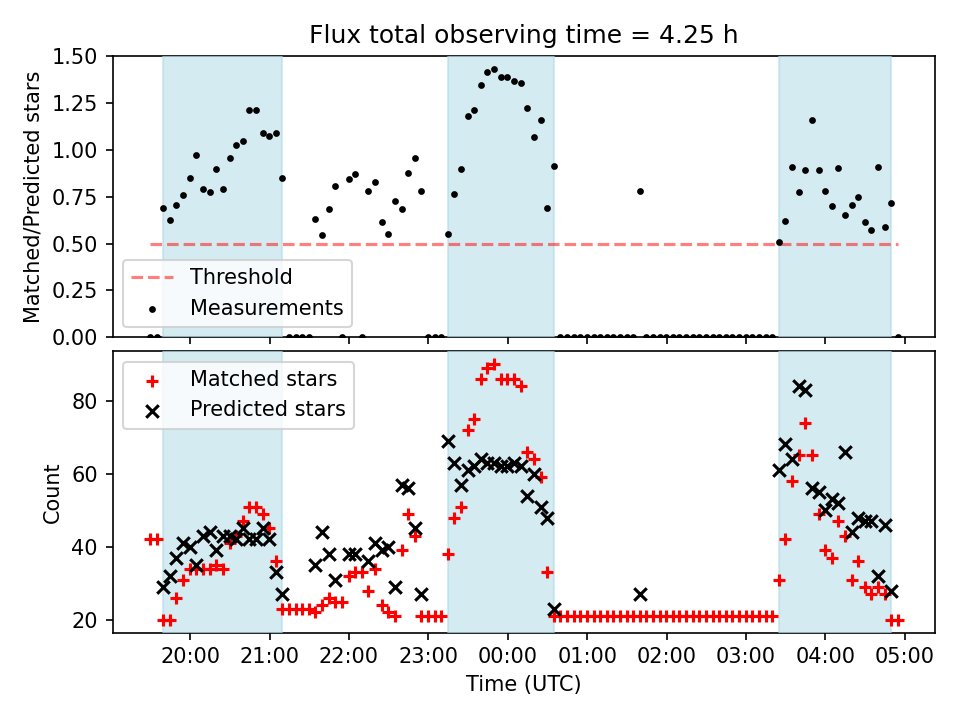 Flux total observing time = 4.25 h

Matched/Predicted stars
1.50
1.25
1.00
0.75
0.50
0.25
0.00

Threshold
Measurements

Count
80
60
40
20

Matched stars
Predicted stars

20:00
21:00
22:00
23:00
00:00
01:00
02:00
03:00
04:00
05:00

Time (UTC)